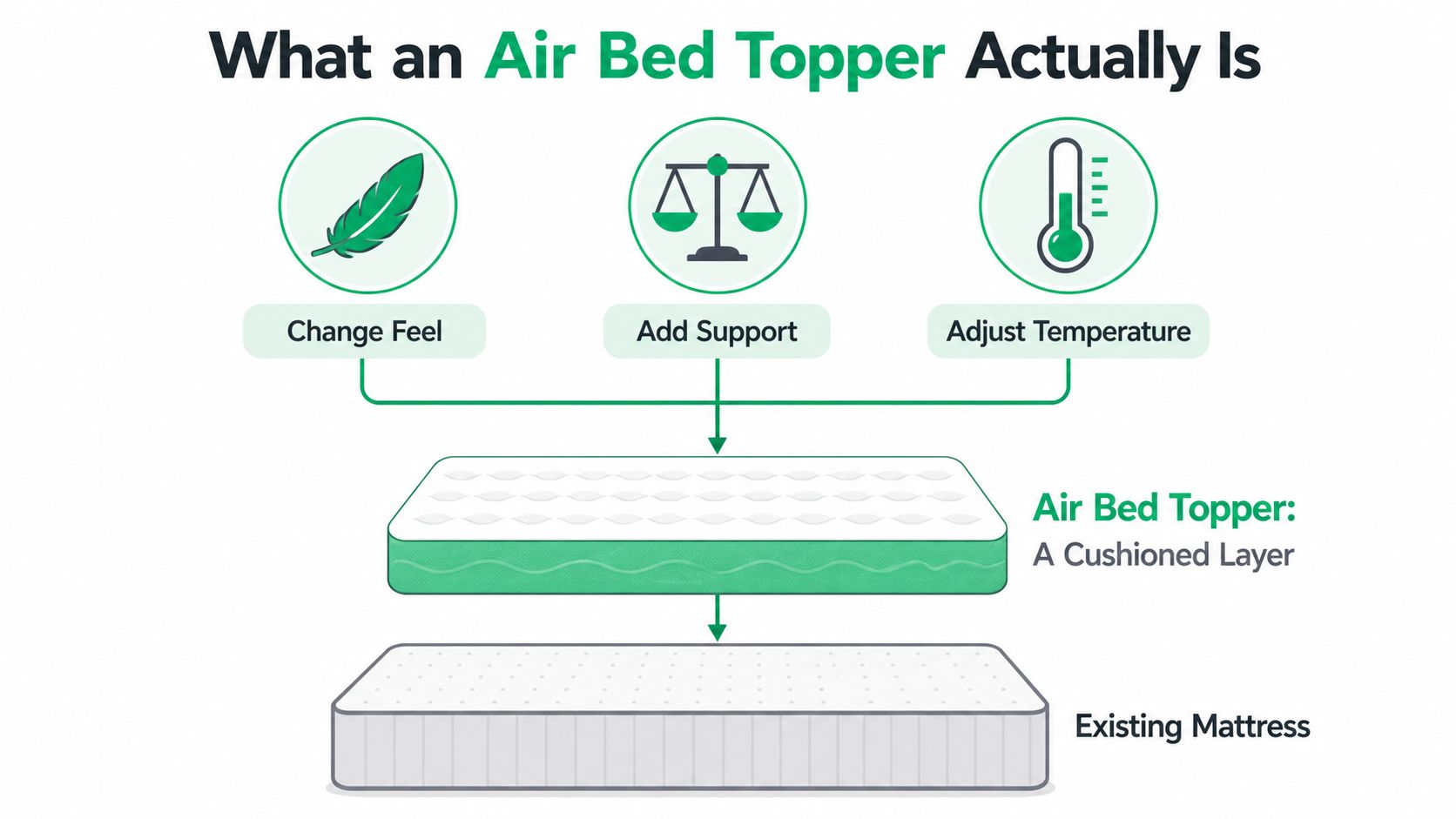 What an Air Bed Topper Actually Is

Change Feel

Add Support

Adjust Temperature

Air Bed Topper:
A Cushioned Layer

Existing Mattress